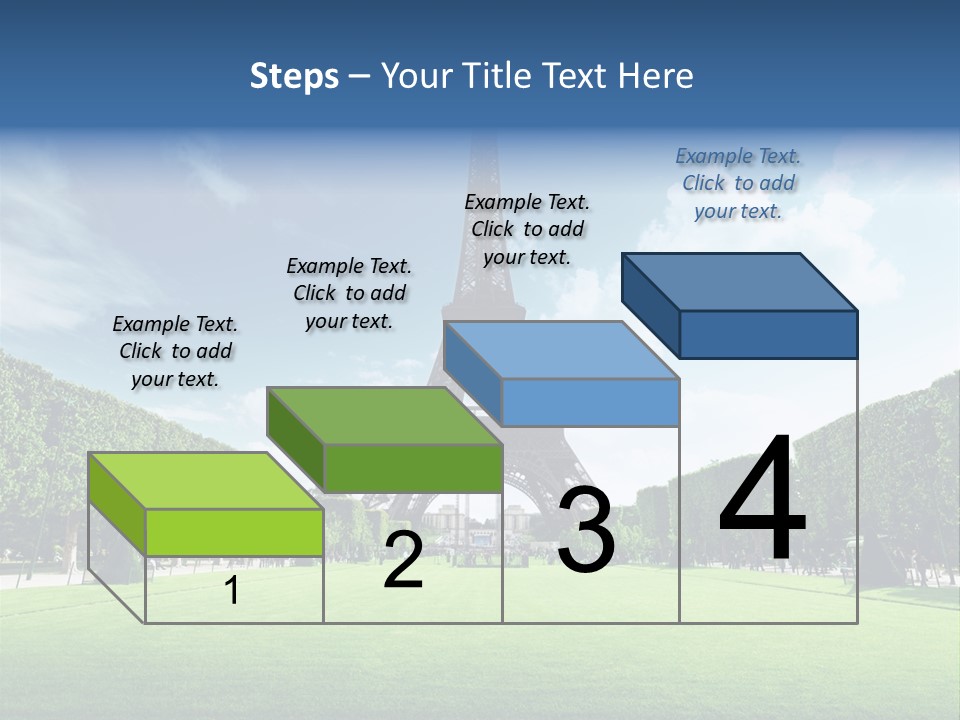 Steps – Your Title Text Here

Example Text. Click to add your text.

Example Text. Click to add your text.

Example Text. Click to add your text.

Example Text. Click to add your text.

1

2

3

4